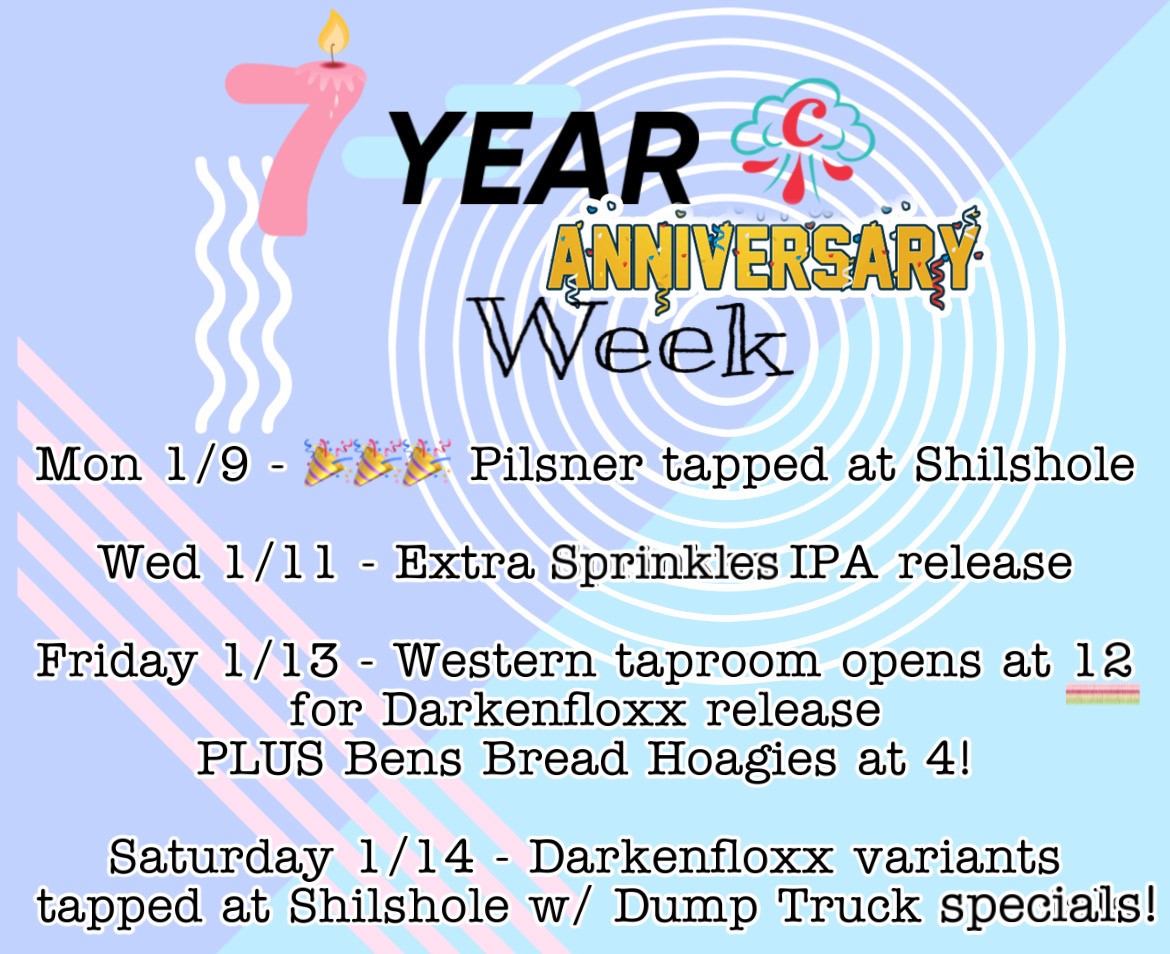 7 YEAR
C
ANNIVERSARY
Week

Mon 1/9 - 🎉🎉🎉 Pilsner tapped at Shilshole

Wed 1/11 - Extra Sprinkles IPA release

Friday 1/13 - Western taproom opens at 12 for Darkenfloxx release
PLUS Bens Bread Hoagies at 4!

Saturday 1/14 - Darkenfloxx variants tapped at Shilshole w/ Dump Truck specials!